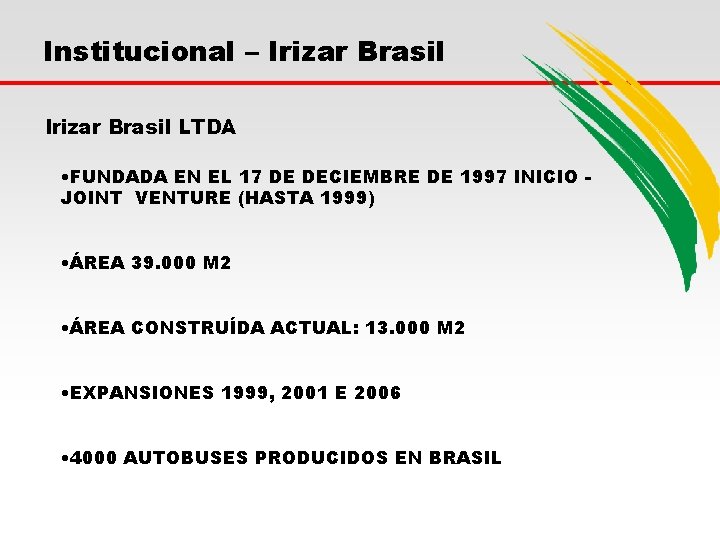 Institucional – Irizar Brasil

Irizar Brasil LTDA

•FUNDADA EN EL 17 DE DECIEMBRE DE 1997 INICIO - JOINT VENTURE (HASTA 1999)

•ÁREA 39.000 M2

•ÁREA CONSTRUÍDA ACTUAL: 13.000 M2

•EXPANSIONES 1999, 2001 E 2006

•4000 AUTOBUSES PRODUCIDOS EN BRASIL